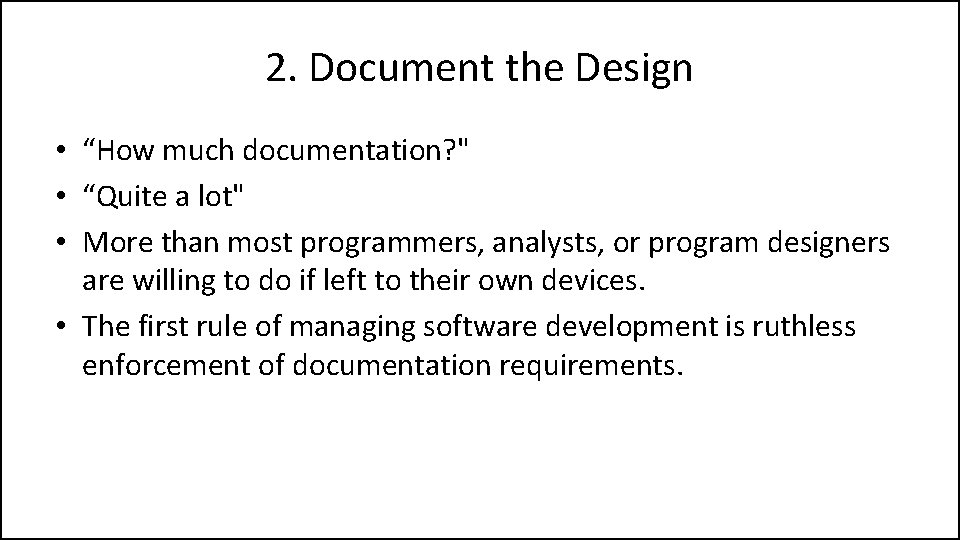 2. Document the Design

• “How much documentation?"
• “Quite a lot"
• More than most programmers, analysts, or program designers are willing to do if left to their own devices.
• The first rule of managing software development is ruthless enforcement of documentation requirements.